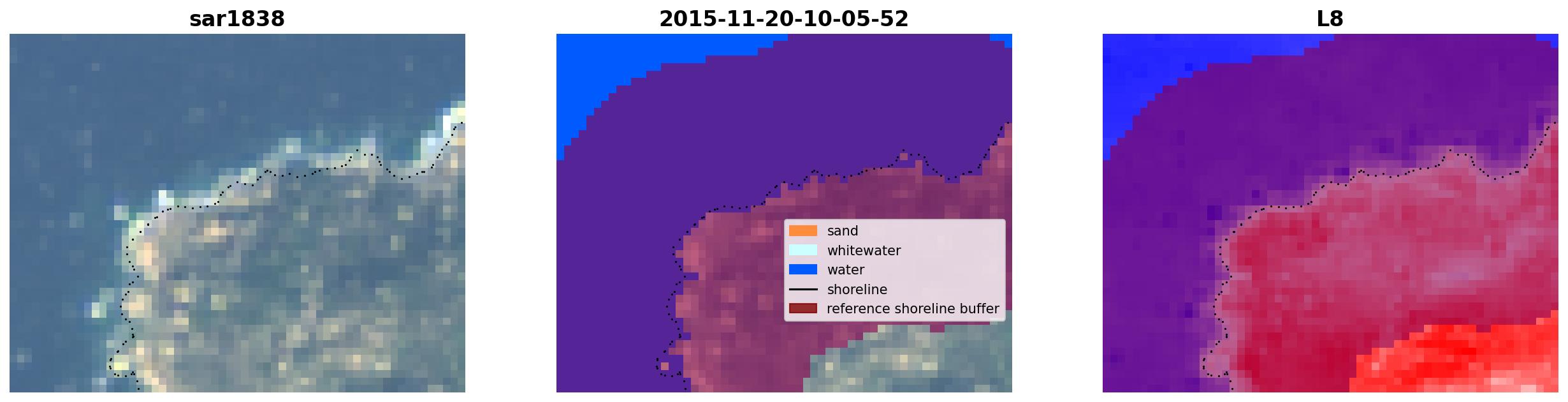 sar1838

2015-11-20-10-05-52

sand
whitewater
water
shoreline
reference shoreline buffer

L8